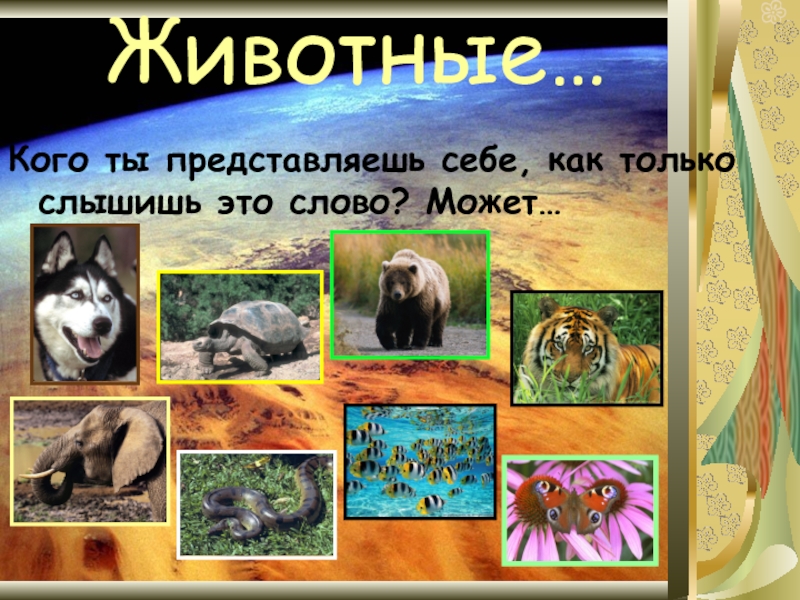 Животные…

Кого ты представляешь себе, как только слышишь это слово? Может…